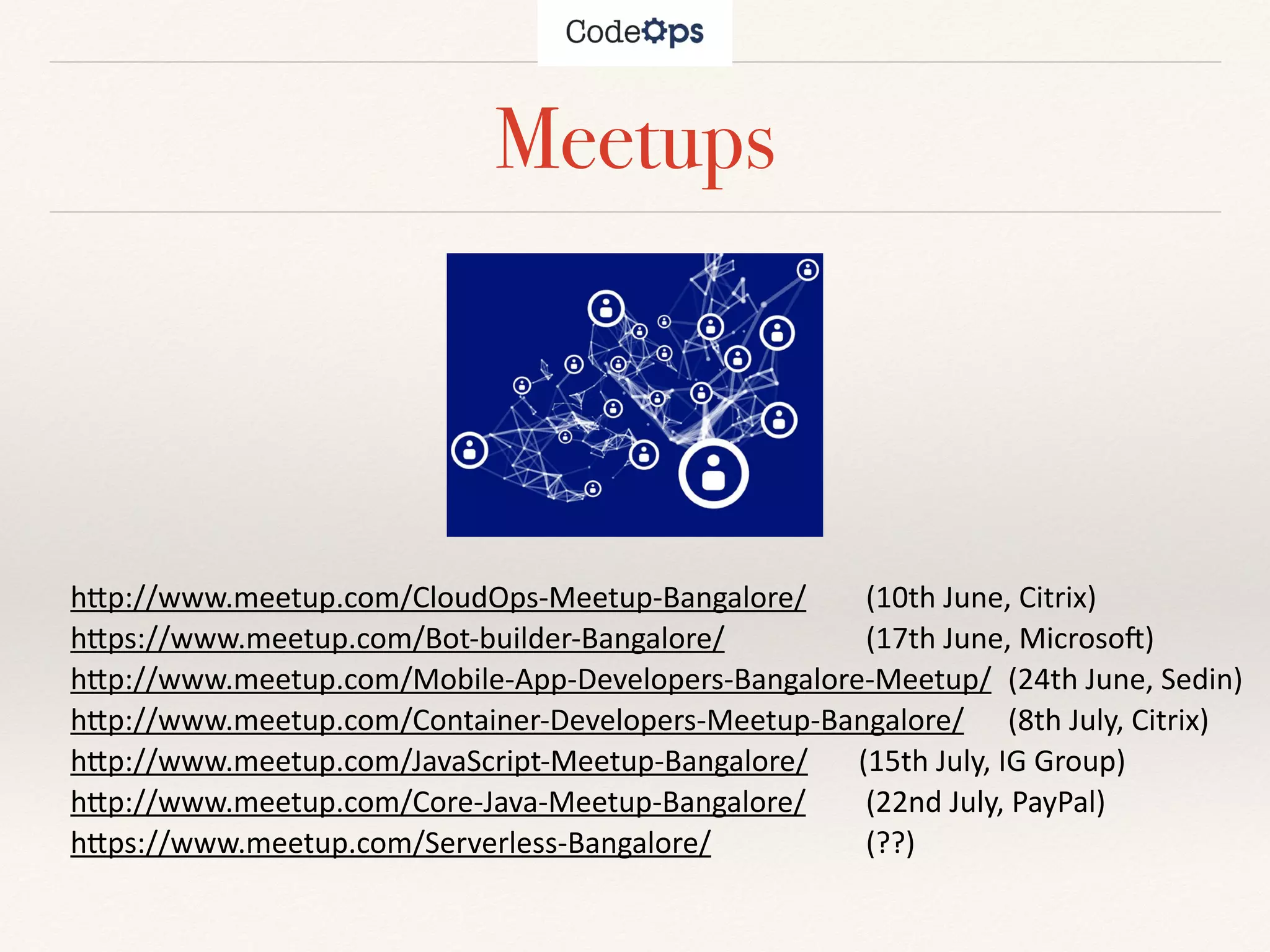 CodeOps

Meetups

http://www.meetup.com/CloudOps-Meetup-Bangalore/ (10th June, Citrix)
https://www.meetup.com/Bot-builder-Bangalore/ (17th June, Microsoft)
http://www.meetup.com/Mobile-App-Developers-Bangalore-Meetup/ (24th June, Sedin)
http://www.meetup.com/Container-Developers-Meetup-Bangalore/ (8th July, Citrix)
http://www.meetup.com/JavaScript-Meetup-Bangalore/ (15th July, IG Group)
http://www.meetup.com/Core-Java-Meetup-Bangalore/ (22nd July, PayPal)
https://www.meetup.com/Serverless-Bangalore/ (??)